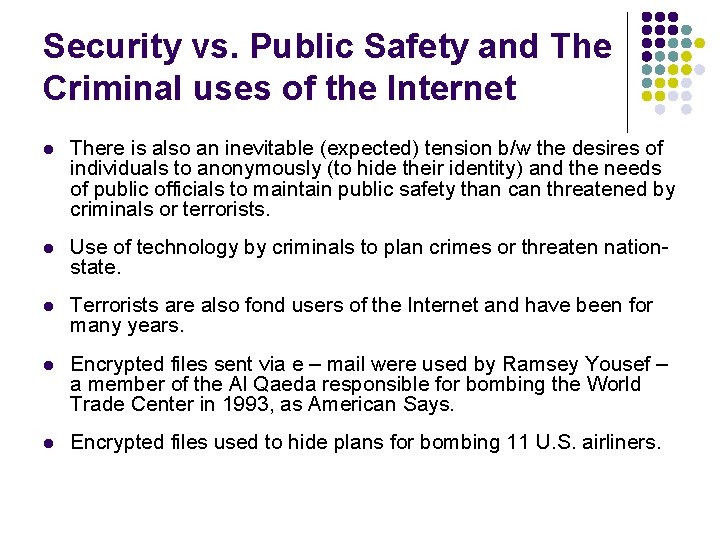 Security vs. Public Safety and The Criminal uses of the Internet

- There is also an inevitable (expected) tension b/w the desires of individuals to anonymously (to hide their identity) and the needs of public officials to maintain public safety than can threatened by criminals or terrorists.

- Use of technology by criminals to plan crimes or threaten nation-state.

- Terrorists are also fond users of the Internet and have been for many years.

- Encrypted files sent via e – mail were used by Ramsey Yousef – a member of the Al Qaeda responsible for bombing the World Trade Center in 1993, as American Says.

- Encrypted files used to hide plans for bombing 11 U.S. airliners.